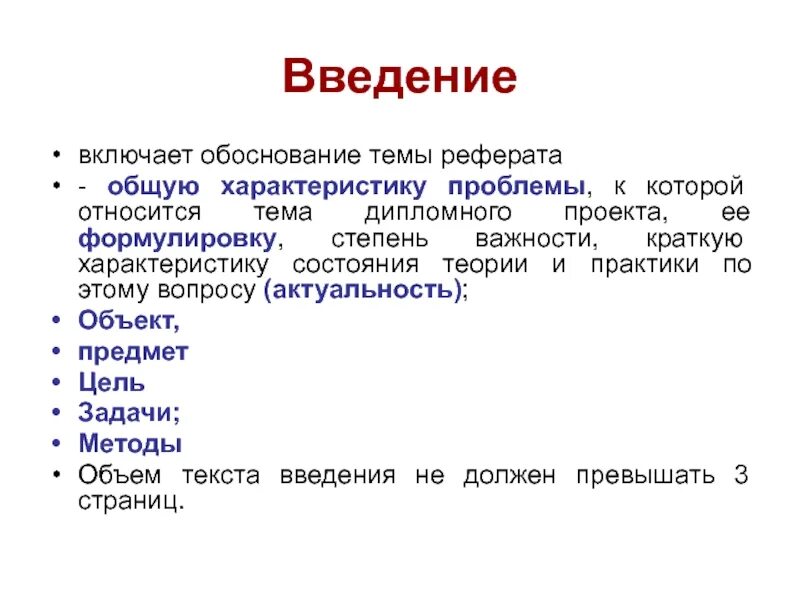 Введение

• включает обоснование темы реферата
• - общую характеристику проблемы, к которой относится тема дипломного проекта, ее формулировку, степень важности, краткую характеристику состояния теории и практики по этому вопросу (актуальность);
• Объект,
• предмет
• Цель
• Задачи;
• Методы
• Объем текста введения не должен превышать 3 страниц.